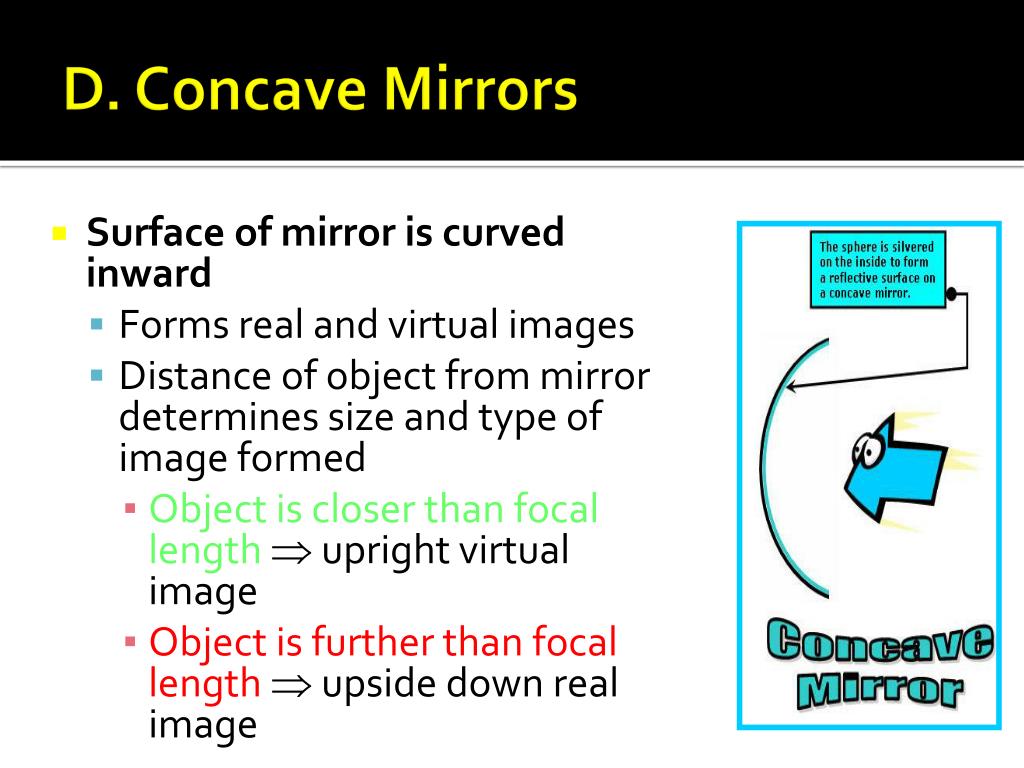 D. Concave Mirrors

Surface of mirror is curved inward

Forms real and virtual images

Distance of object from mirror determines size and type of image formed

Object is closer than focal length $\Rightarrow$ upright virtual image

Object is further than focal length $\Rightarrow$ upside down real image

The sphere is silvered on the inside to form a reflective surface on a concave mirror.

Concave Mirror